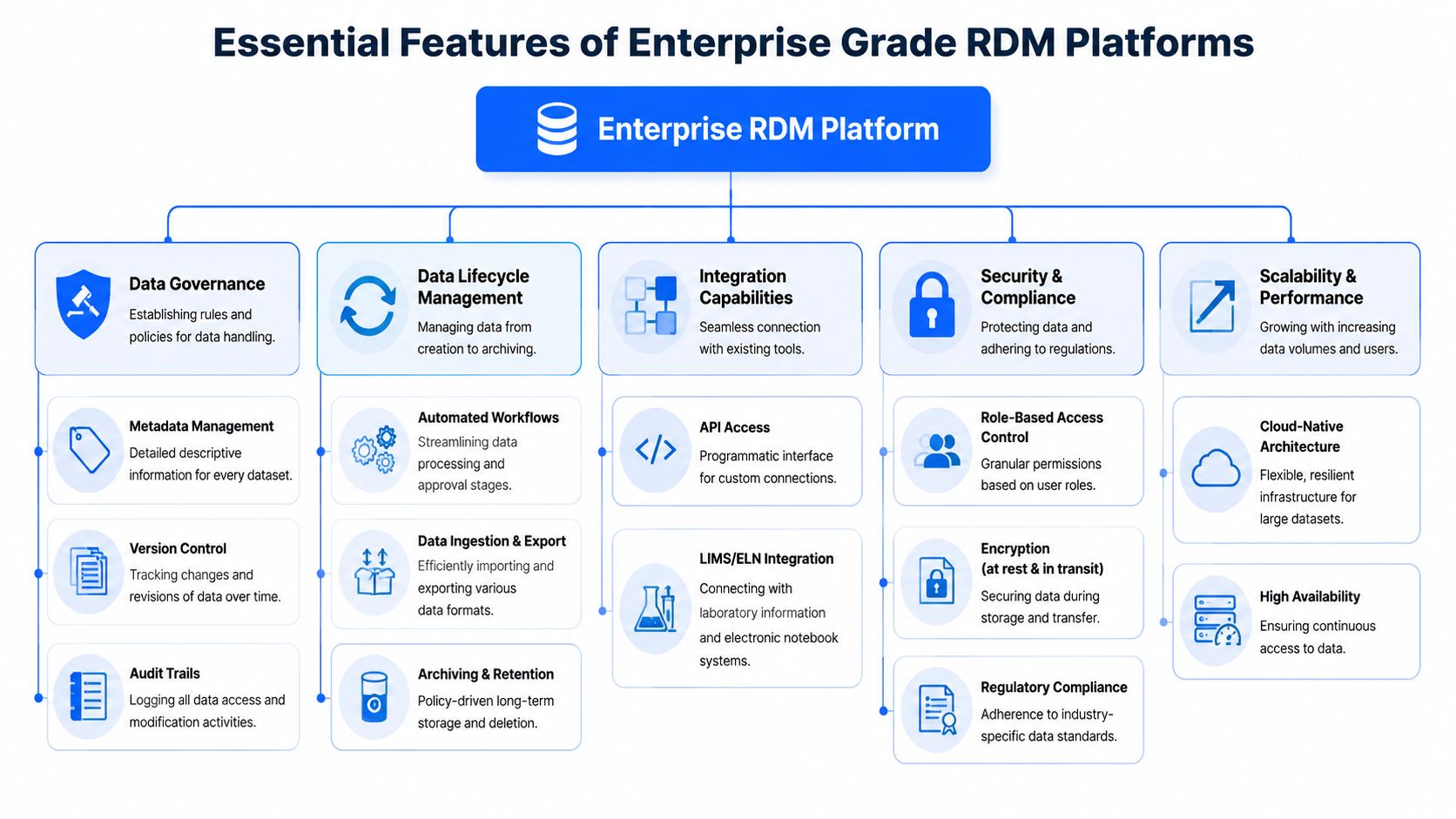 Essential Features of Enterprise Grade RDM Platforms

Enterprise RDM Platform

Data Governance
Establishing rules and policies for data handling.

Metadata Management
Detailed descriptive information for every dataset.

Version Control
Tracking changes and revisions of data over time.

Audit Trails
Logging all data access and modification activities.

Data Lifecycle Management
Managing data from creation to archiving.

Automated Workflows
Streamlining data processing and approval stages.

Data Ingestion & Export
Efficiently importing and exporting various data formats.

Archiving & Retention
Policy-driven long-term storage and deletion.

Integration Capabilities
Seamless connection with existing tools.

API Access
Programmatic interface for custom connections.

LIMS/ELN Integration
Connecting with laboratory information and electronic notebook systems.

Security & Compliance
Protecting data and adhering to regulations.

Role-Based Access Control
Granular permissions based on user roles.

Encryption (at rest & in transit)
Securing data during storage and transfer.

Regulatory Compliance
Adherence to industry-specific data standards.

Scalability & Performance
Growing with increasing data volumes and users.

Cloud-Native Architecture
Flexible, resilient infrastructure for large datasets.

High Availability
Ensuring continuous access to data.